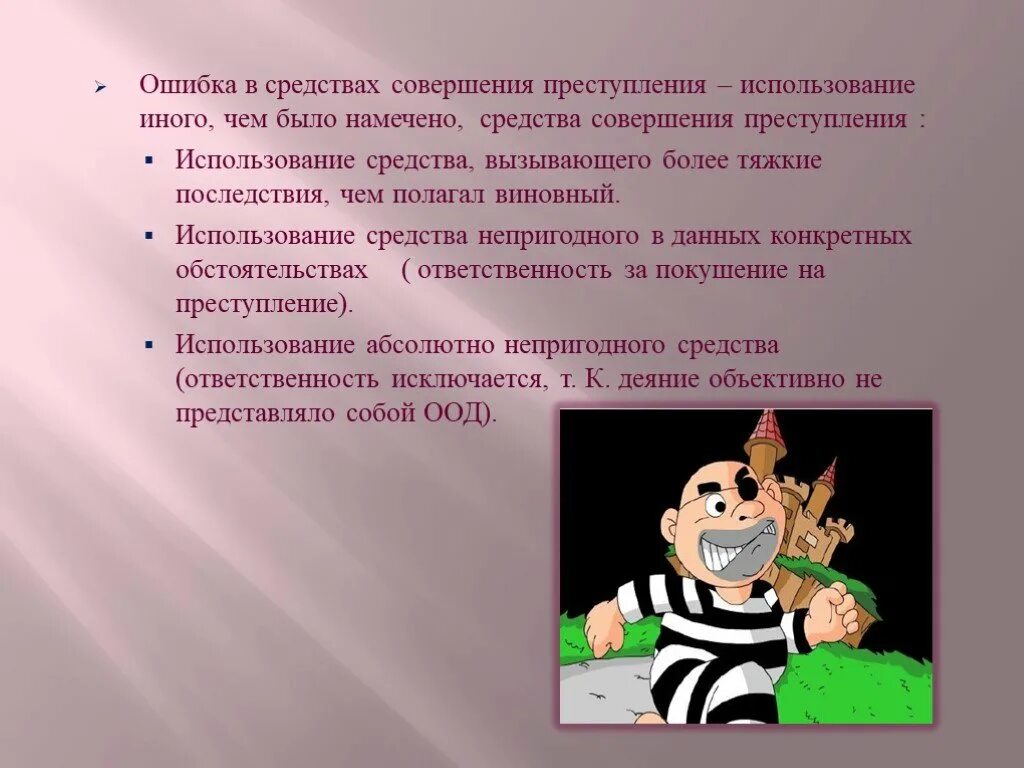 Ошибка в средствах совершения преступления – использование иного, чем было намечено, средства совершения преступления :

Использование средства, вызывающего более тяжкие последствия, чем полагал виновный.

Использование средства непригодного в данных конкретных обстоятельствах ( ответственность за покушение на преступление).

Использование абсолютно непригодного средства (ответственность исключается, т. К. деяние объективно не представляло собой ООД).